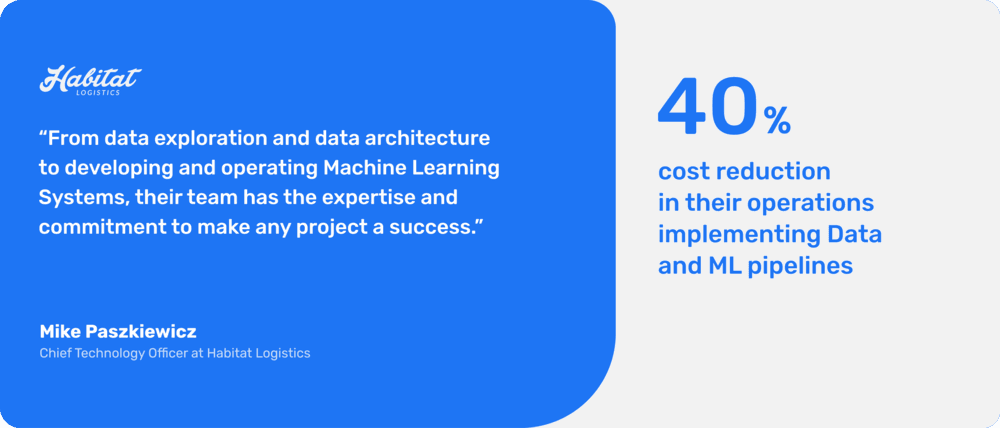 Habitat
LOGISTICS

“From data exploration and data architecture to developing and operating Machine Learning Systems, their team has the expertise and commitment to make any project a success.”

Mike Paszkiewicz
Chief Technology Officer at Habitat Logistics

40%
cost reduction in their operations implementing Data and ML pipelines